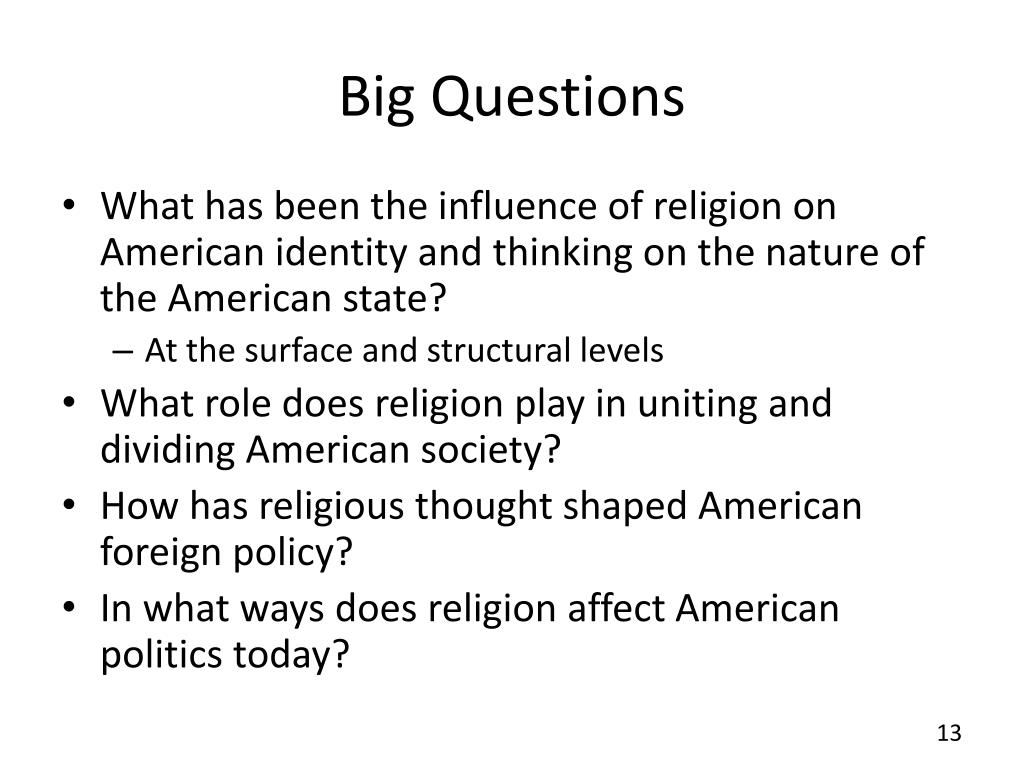 Big Questions

• What has been the influence of religion on American identity and thinking on the nature of the American state?
  – At the surface and structural levels
• What role does religion play in uniting and dividing American society?
• How has religious thought shaped American foreign policy?
• In what ways does religion affect American politics today?

13